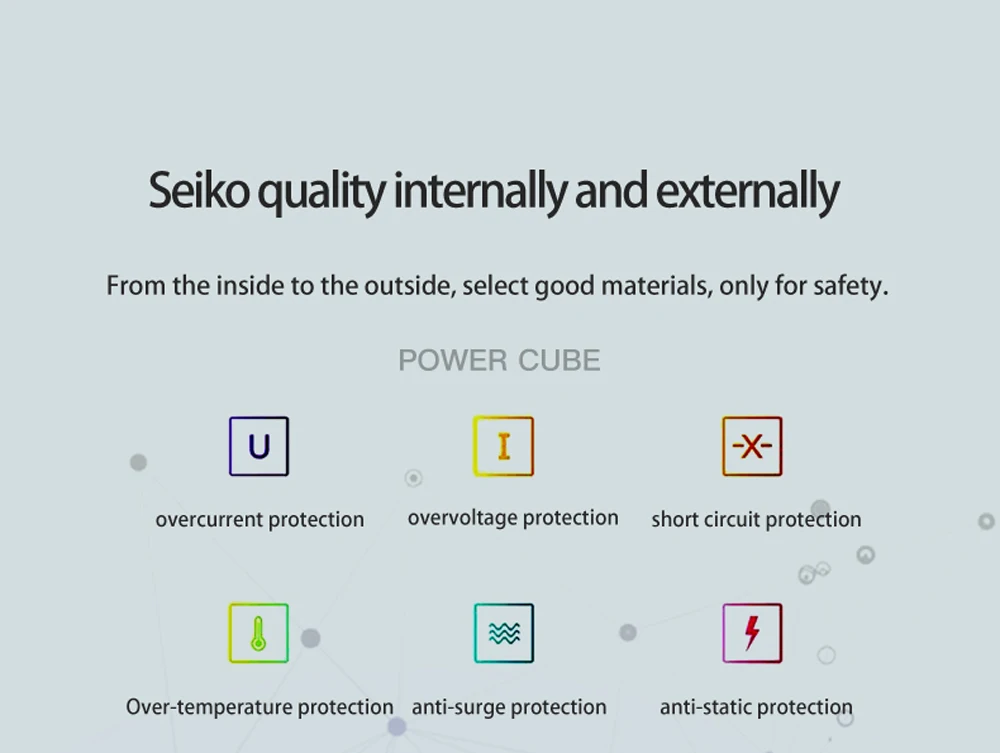 Seiko quality internally and externally

From the inside to the outside, select good materials, only for safety.

POWER CUBE

U
overcurrent protection

I
overvoltage protection

-X-
short circuit protection

Over-temperature protection

anti-surge protection

anti-static protection